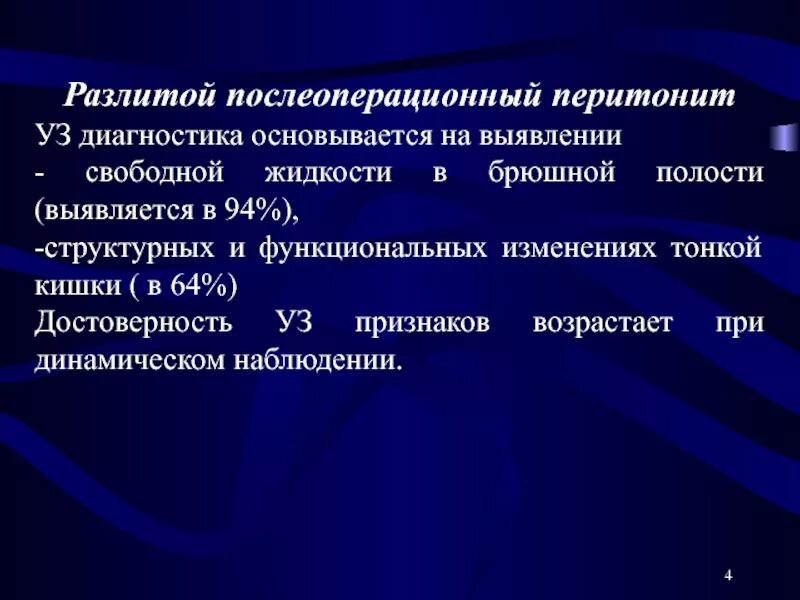 Разлитой послеоперационный перитонит
УЗ диагностика основывается на выявлении
- свободной жидкости в брюшной полости (выявляется в 94%),
-структурных и функциональных изменениях тонкой кишки ( в 64%)
Достоверность УЗ признаков возрастает при динамическом наблюдении.

4